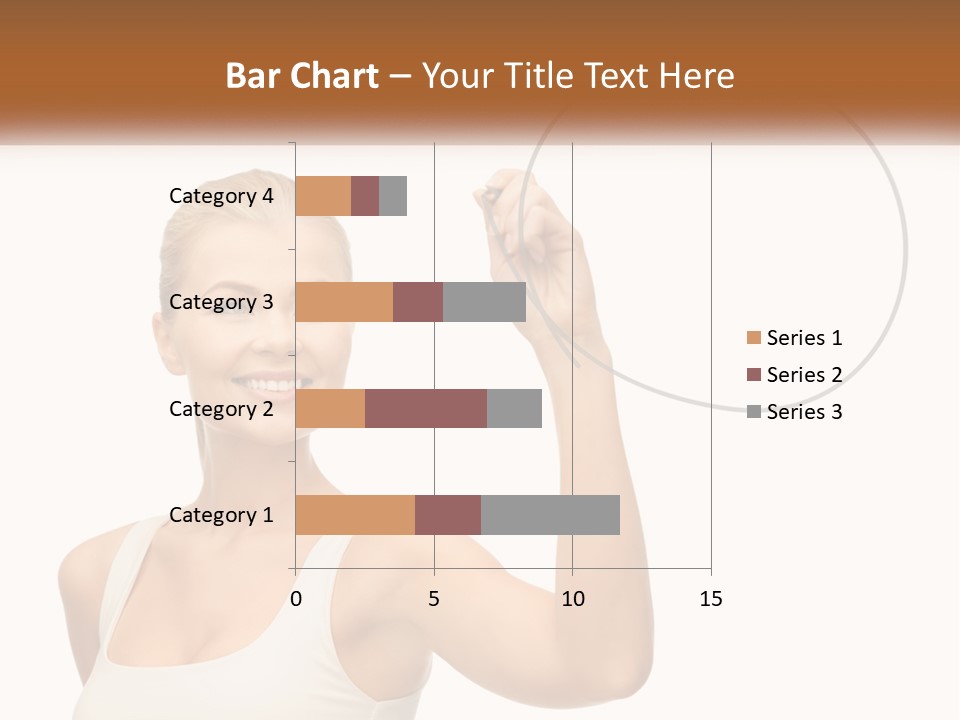 Bar Chart – Your Title Text Here

Category 4
Category 3
Category 2
Category 1

0 5 10 15

Series 1
Series 2
Series 3